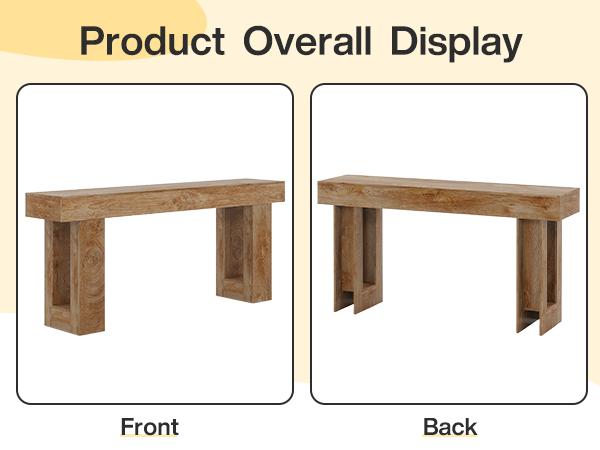 Product Overall Display

Front

Back